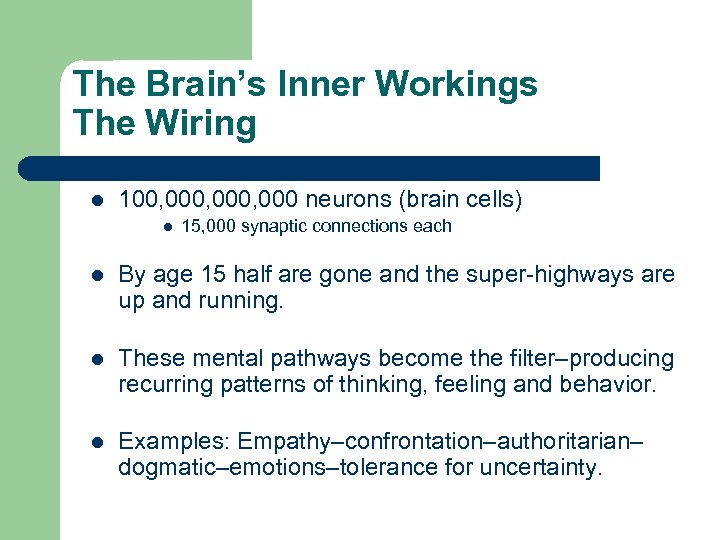 The Brain's Inner Workings
The Wiring

- 100,000,000,000 neurons (brain cells)
  - 15,000 synaptic connections each

- By age 15 half are gone and the super-highways are up and running.

- These mental pathways become the filter–producing recurring patterns of thinking, feeling and behavior.

- Examples: Empathy–confrontation–authoritarian–dogmatic–emotions–tolerance for uncertainty.